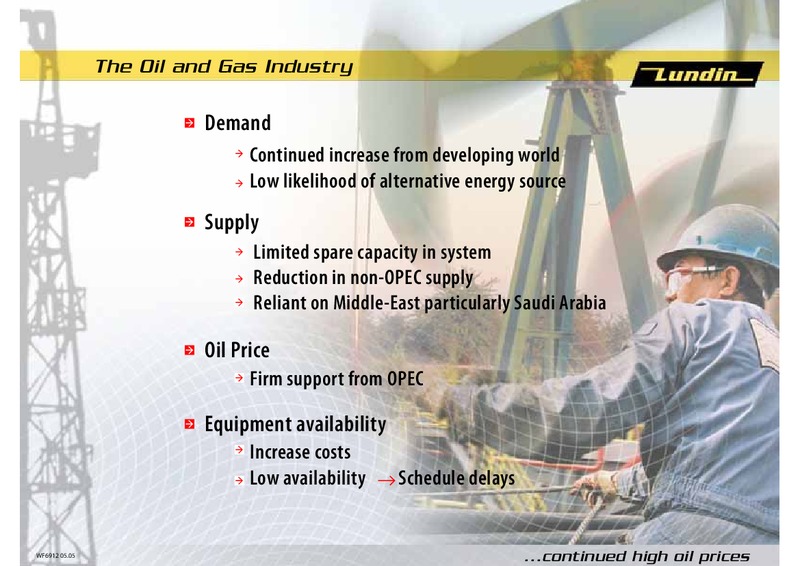 The Oil and Gas Industry

Lundin

Demand

Continued increase from developing world

Low likelihood of alternative energy source

Supply

Limited spare capacity in system

Reduction in non-OPEC supply

Reliant on Middle-East particularly Saudi Arabia

Oil Price

Firm support from OPEC

Equipment availability

Increase costs

Low availability → Schedule delays

WF6912 05.05

...continued high oil prices